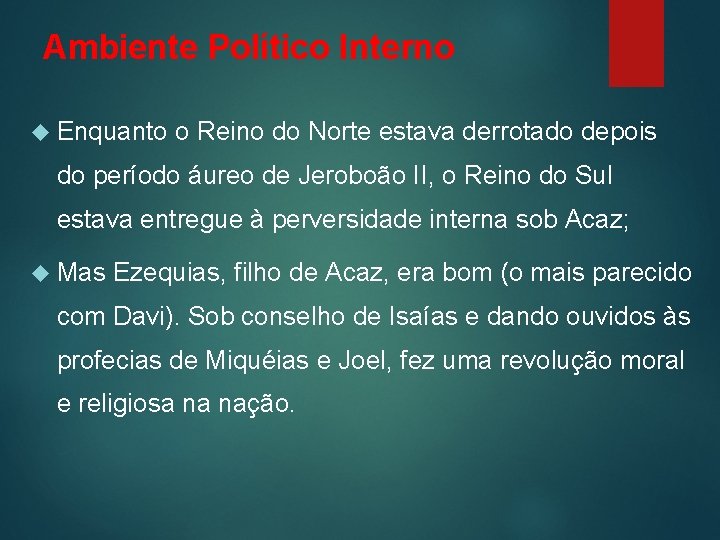 Ambiente Político Interno

Enquanto o Reino do Norte estava derrotado depois do período áureo de Jeroboão II, o Reino do Sul estava entregue à perversidade interna sob Acaz;

Mas Ezequias, filho de Acaz, era bom (o mais parecido com Davi). Sob conselho de Isaías e dando ouvidos às profecias de Miquéias e Joel, fez uma revolução moral e religiosa na nação.